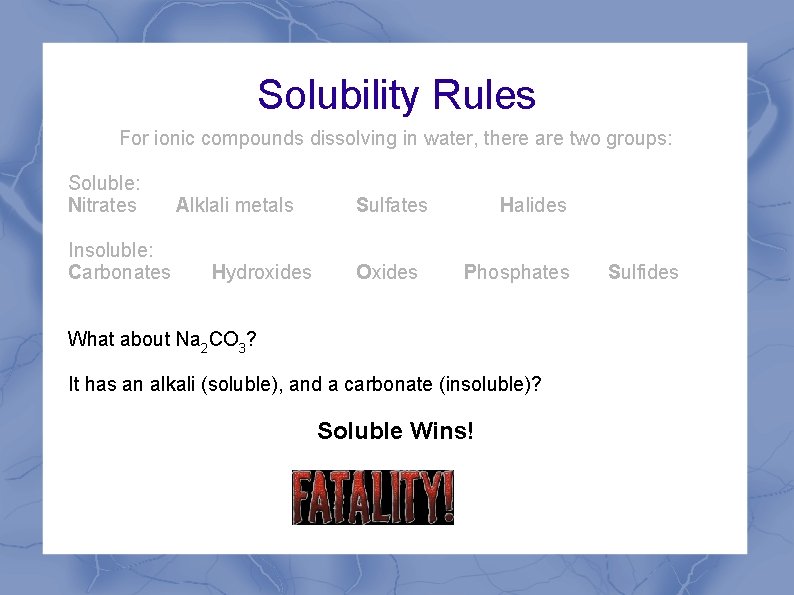 Solubility Rules

For ionic compounds dissolving in water, there are two groups:

Soluble:
Nitrates Alklali metals Sulfates Halides

Insoluble:
Carbonates Hydroxides Oxides Phosphates Sulfides

What about $Na_2CO_3$?

It has an alkali (soluble), and a carbonate (insoluble)?

Soluble Wins!

FATALITY!